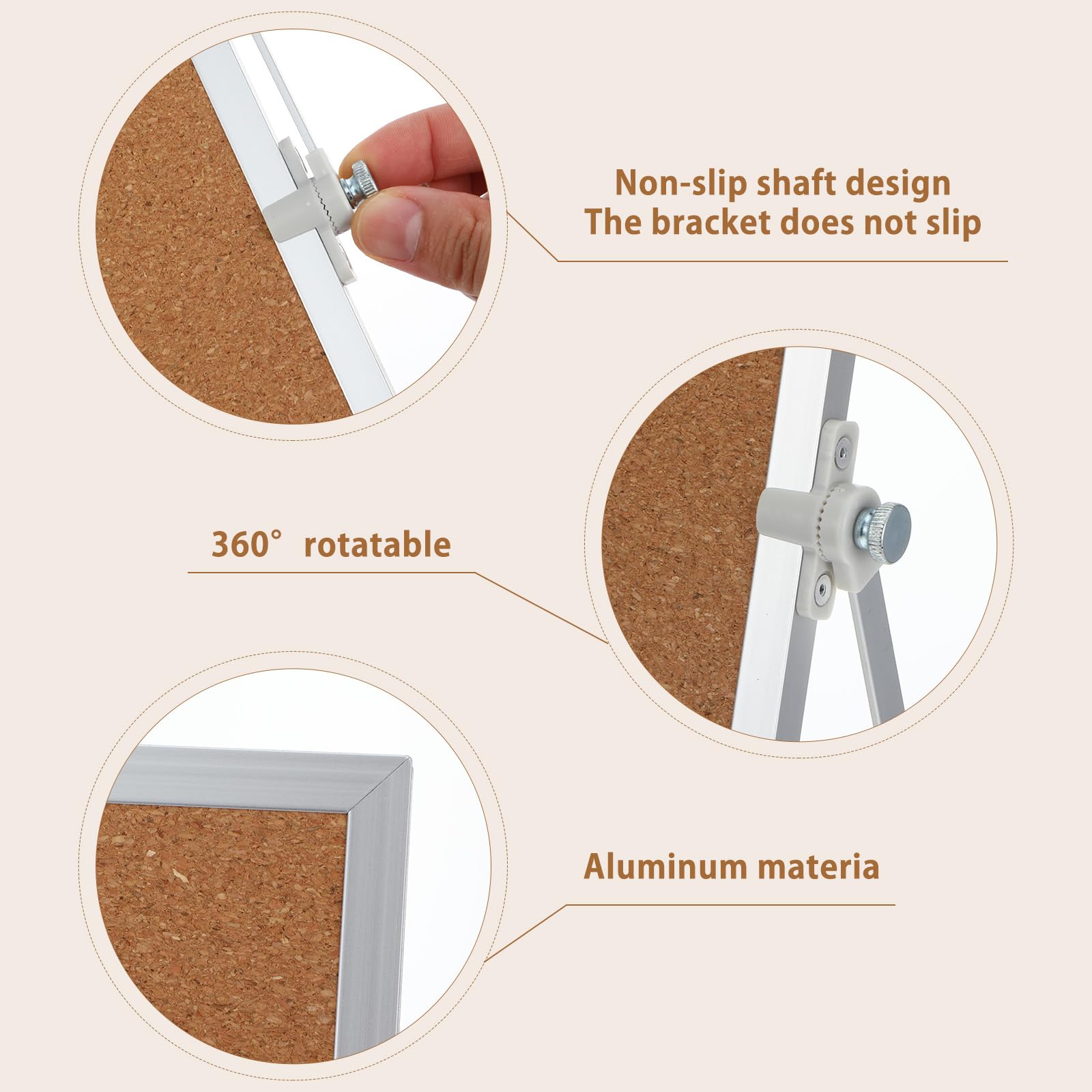 Non-slip shaft design
The bracket does not slip

360° rotatable

Aluminum materia